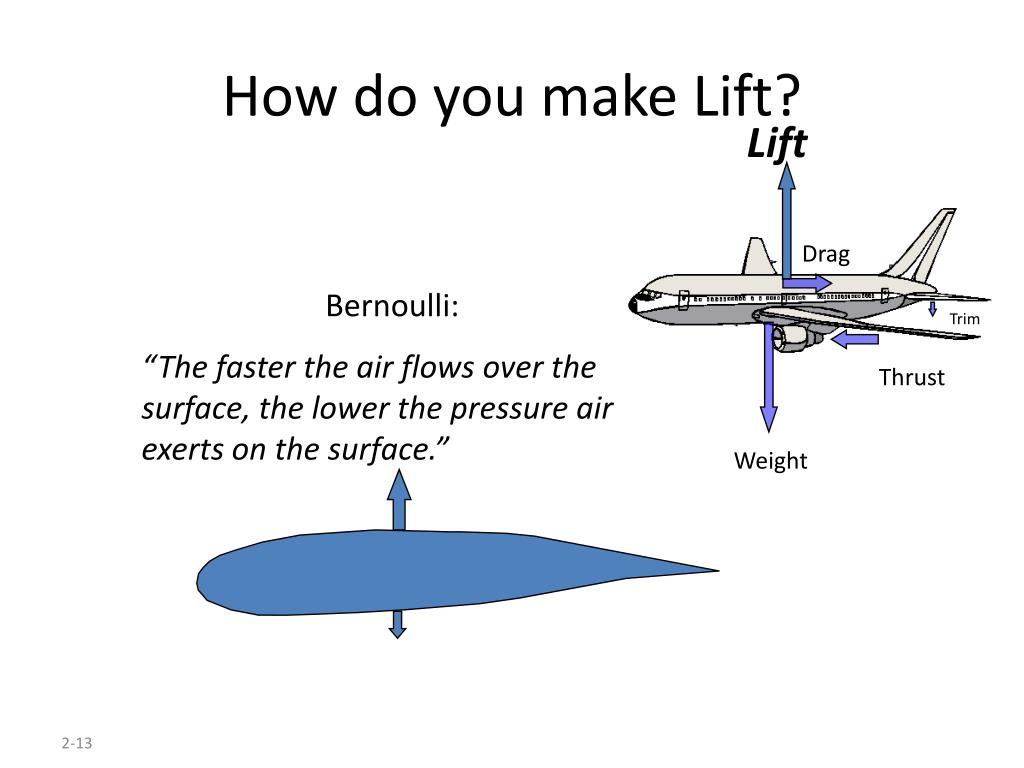 How do you make Lift?

Lift

Drag

Trim

Thrust

Weight

Bernoulli:

“The faster the air flows over the surface, the lower the pressure air exerts on the surface.”

2-13